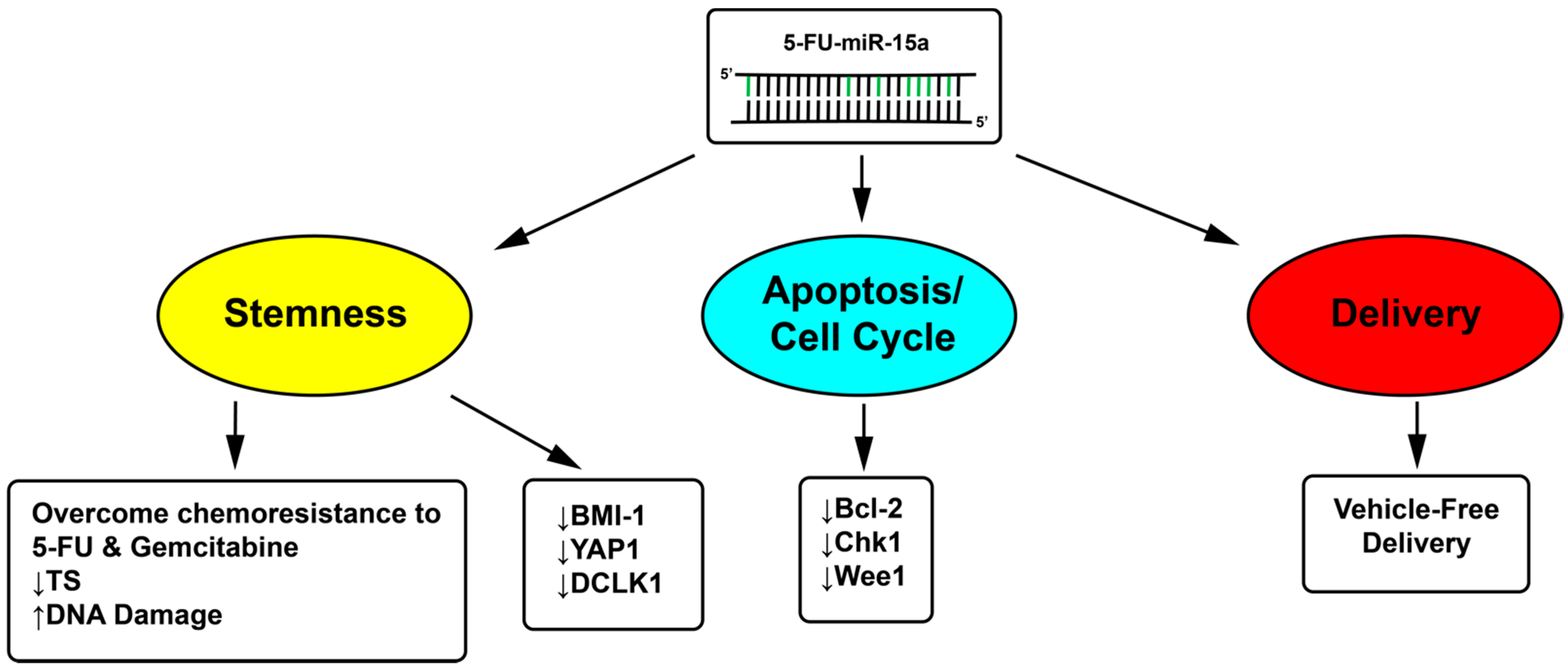 5-FU-miR-15a
5'
5'

Stemness

Apoptosis/ Cell Cycle

Delivery

Overcome chemoresistance to 5-FU & Gemcitabine
↓TS
↑DNA Damage

↓BMI-1
↓YAP1
↓DCLK1

↓Bcl-2
↓Chk1
↓Wee1

Vehicle-Free Delivery